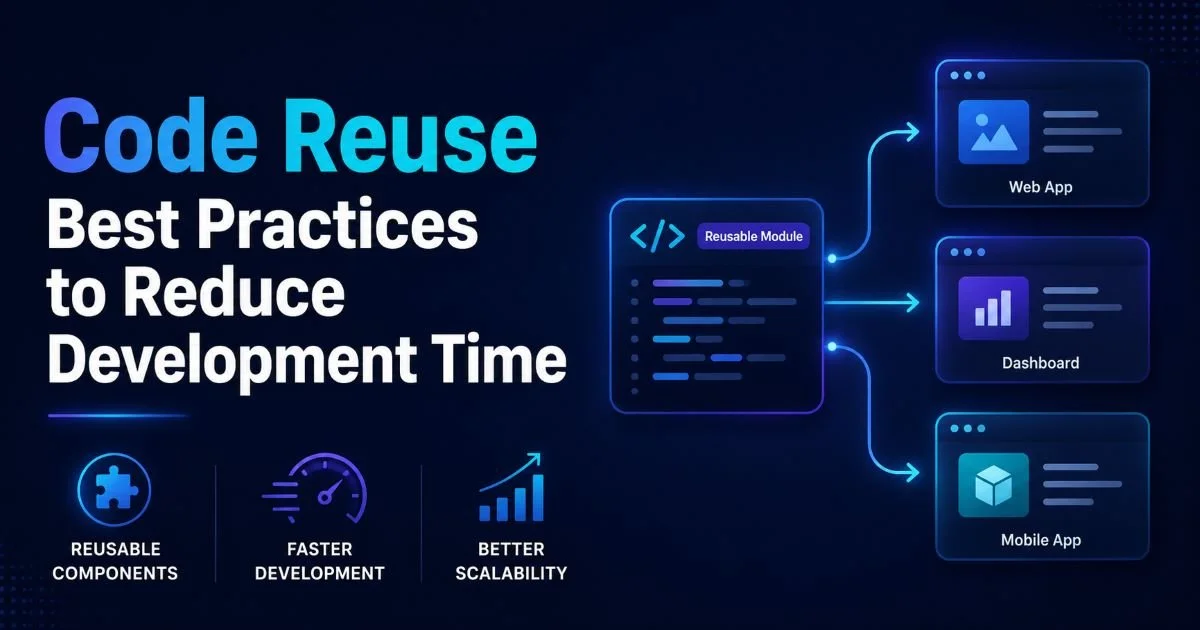 Code Reuse
Best Practices to Reduce Development Time

REUSABLE COMPONENTS

FASTER DEVELOPMENT

BETTER SCALABILITY

</>
Reusable Module

Web App

Dashboard

Mobile App